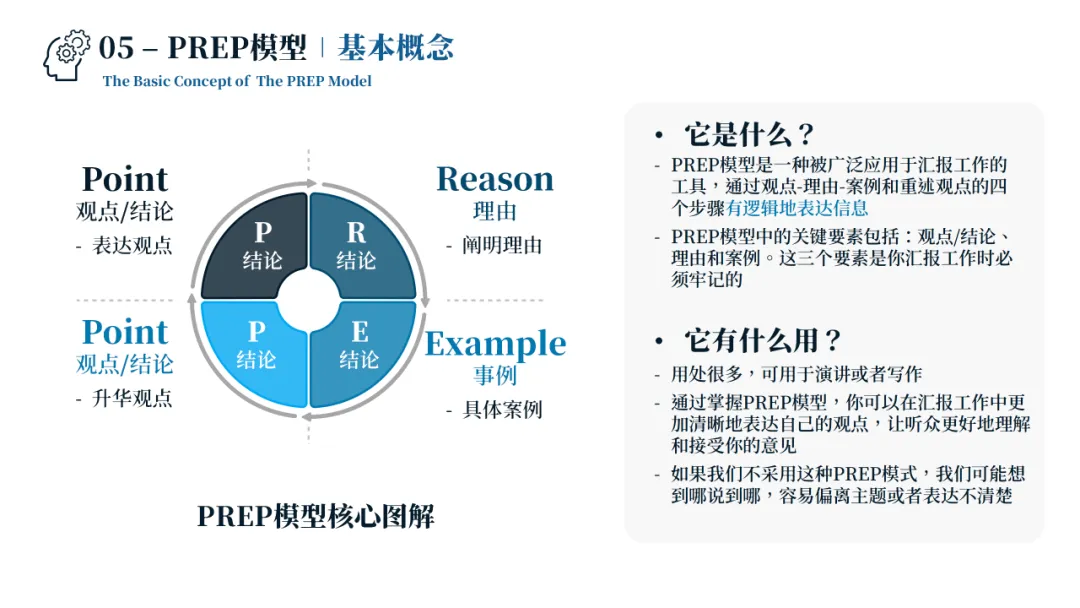 05 – PREP模型 | 基本概念
The Basic Concept of The PREP Model

Point
观点/结论
- 表达观点

Reason
理由
- 阐明理由

P
结论

R
结论

P
结论

E
结论

Point
观点/结论
- 升华观点

Example
事例
- 具体案例

PREP模型核心图解

• 它是什么？
- PREP模型是一种被广泛应用于汇报工作的工具，通过观点-理由-案例和重述观点的四个步骤有逻辑地表达信息
- PREP模型中的关键要素包括：观点/结论、理由和案例。这三个要素是你汇报工作时必须牢记的

• 它有什么用？
- 用处很多，可用于演讲或者写作
- 通过掌握PREP模型，你可以在汇报工作中更加清晰地表达自己的观点，让听众更好地理解和接受你的意见
- 如果我们不采用这种PREP模式，我们可能想到哪说到哪，容易偏离主题或者表达不清楚